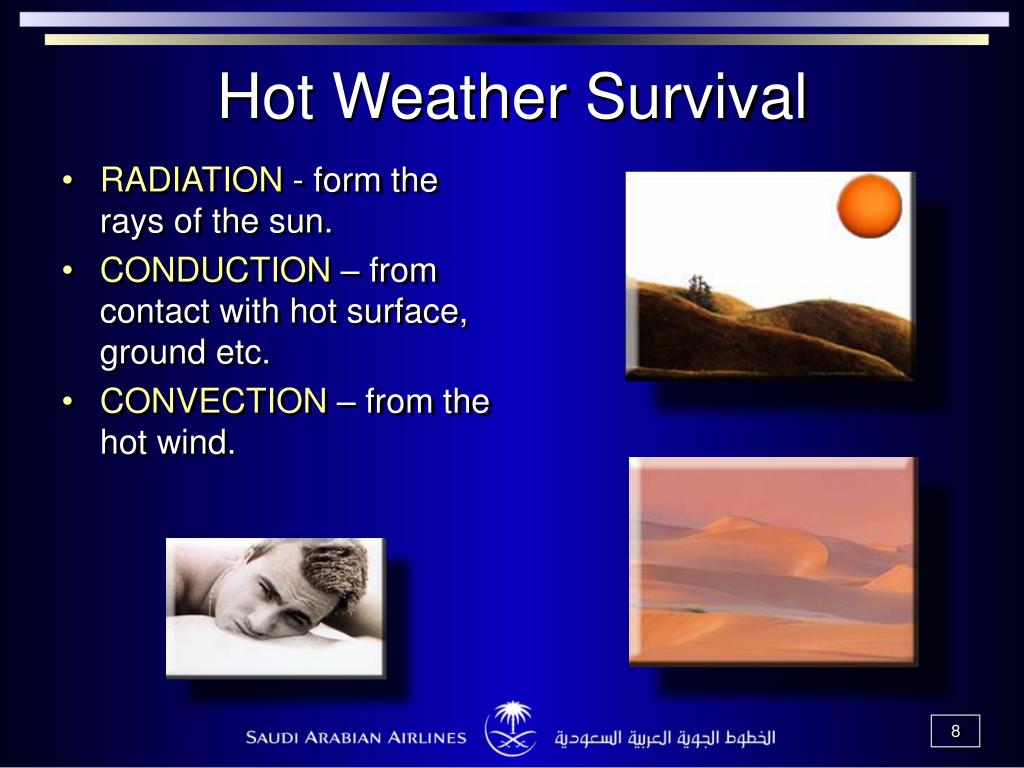 Hot Weather Survival

• RADIATION - form the rays of the sun.
• CONDUCTION – from contact with hot surface, ground etc.
• CONVECTION – from the hot wind.

SAUDI ARABIAN AIRLINES الخطوط الجوية العربية السعودية

8